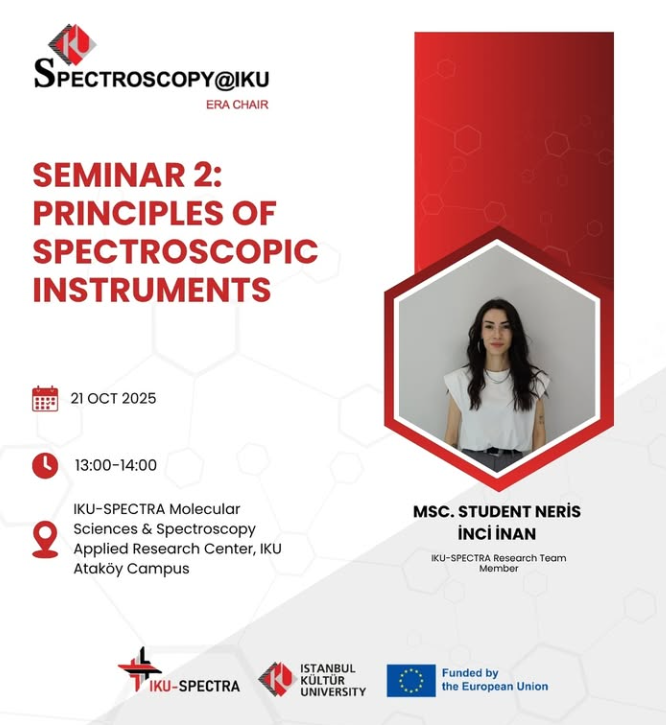 SPECTROSCOPY@IKU
ERA CHAIR

SEMINAR 2: PRINCIPLES OF SPECTROSCOPIC INSTRUMENTS

21 OCT 2025

13:00-14:00

IKU-SPECTRA Molecular Sciences & Spectroscopy Applied Research Center, IKU Ataköy Campus

MSC. STUDENT NERİS İNCİ İNAN

IKU-SPECTRA Research Team Member

IKU-SPECTRA

ISTANBUL KÜLTÜR UNIVERSITY

Funded by the European Union